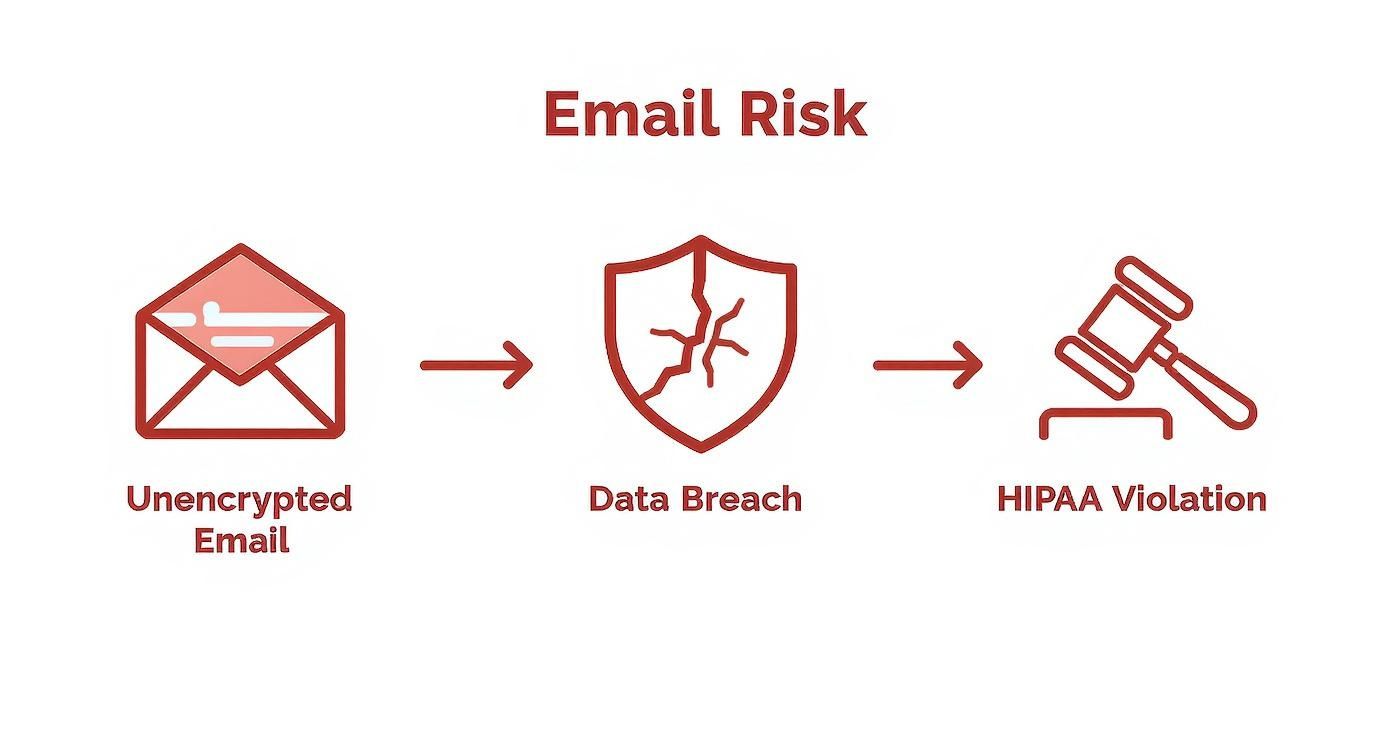 Email Risk

Unencrypted Email

Data Breach

HIPAA Violation